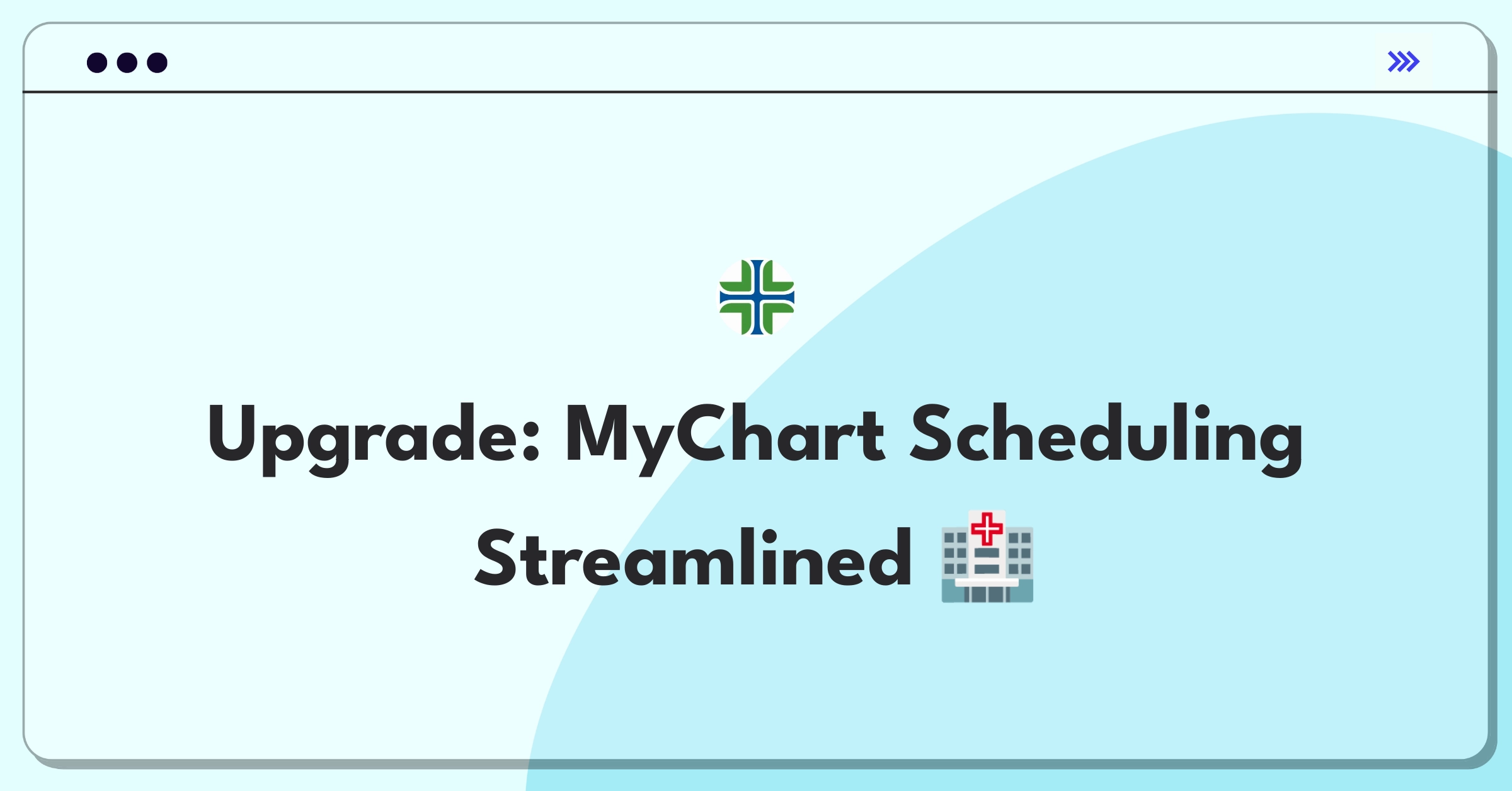 Upgrade: MyChart Scheduling Streamlined 🏥